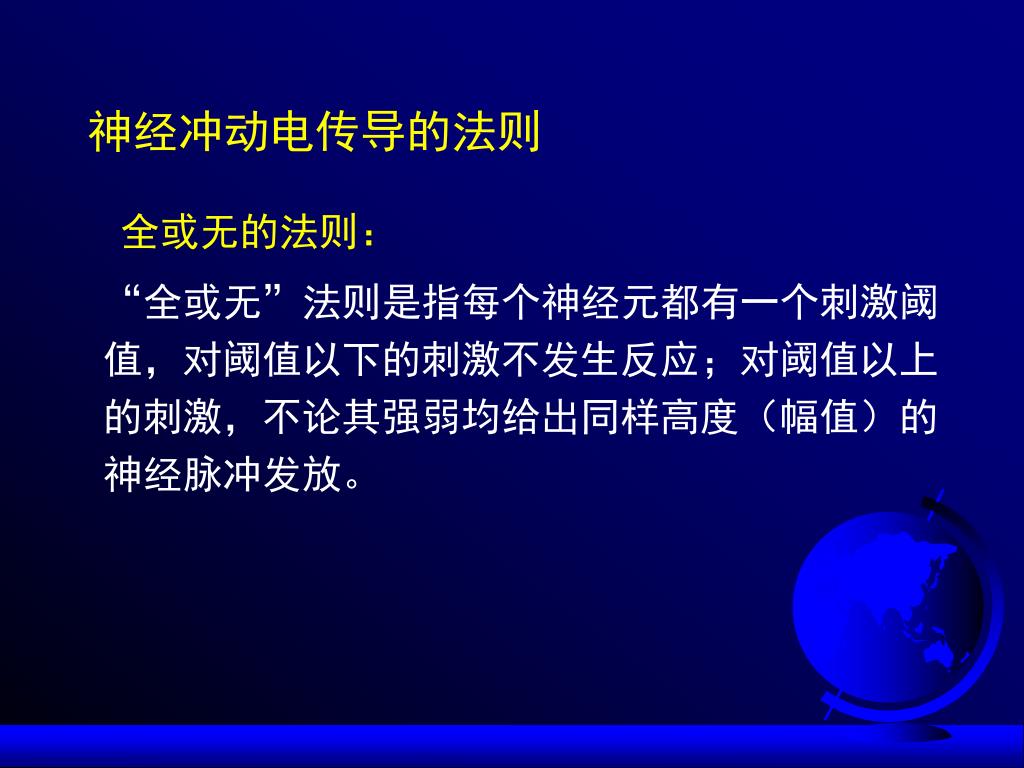 神经冲动电传导的法则

全或无的法则：

“全或无”法则是指每个神经元都有一个刺激阈值，对阈值以下的刺激不发生反应；对阈值以上的刺激，不论其强弱均给出同样高度（幅值）的神经脉冲发放。